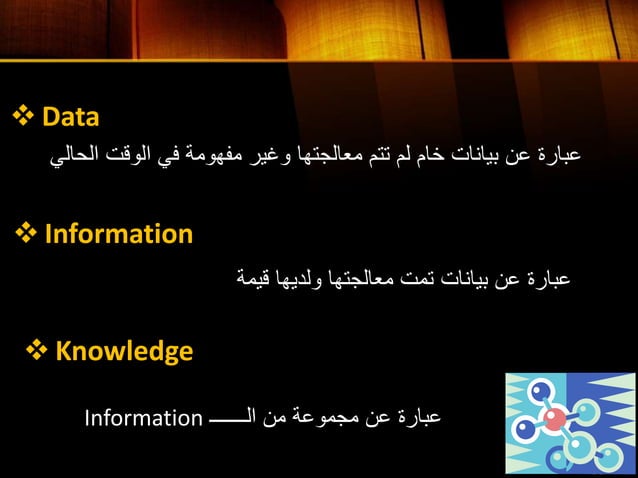 ❖ Data

عبارة عن بيانات خام لم تتم معالجتها وغير مفهومة في الوقت الحالي

❖ Information

عبارة عن بيانات تمت معالجتها ولديها قيمة

❖ Knowledge

عبارة عن مجموعة من الـــــ Information